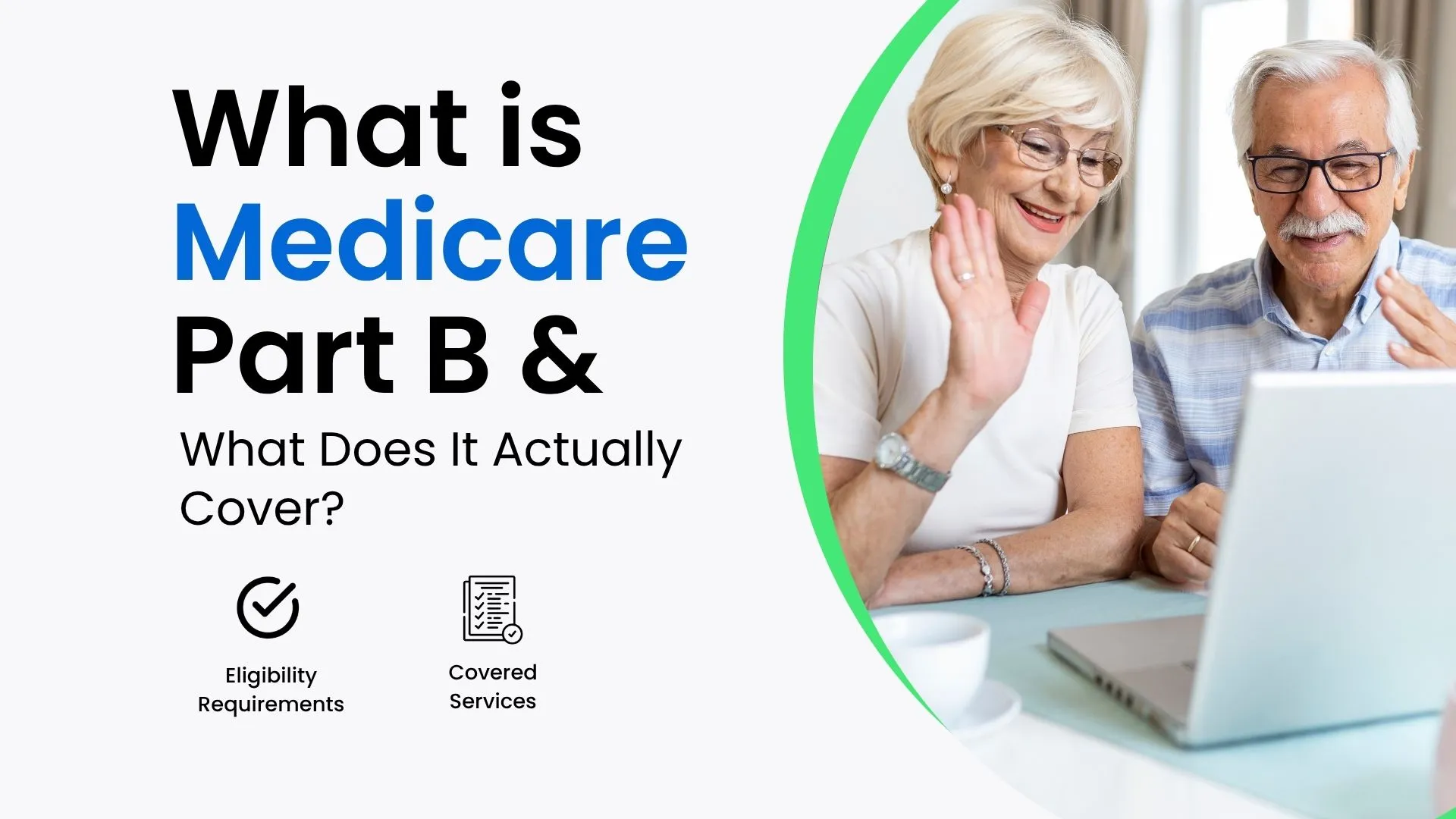 What is
Medicare
Part B &

What Does It Actually Cover?

Eligibility Requirements

Covered Services